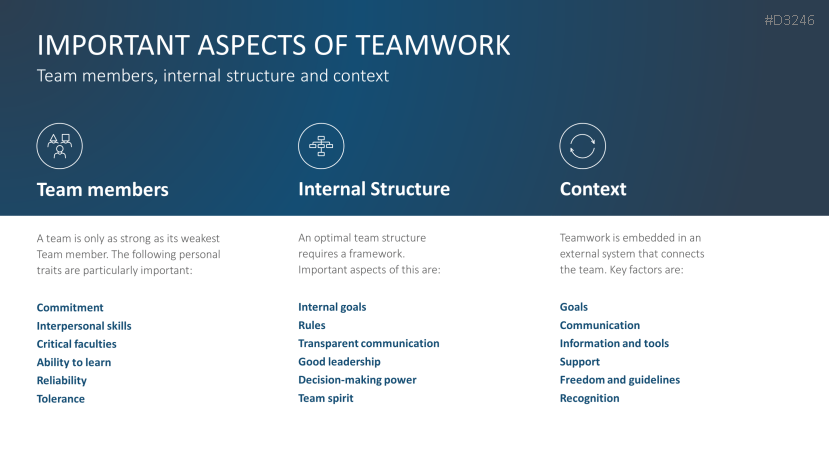 #D3246

IMPORTANT ASPECTS OF TEAMWORK

Team members, internal structure and context

Team members

A team is only as strong as its weakest Team member. The following personal traits are particularly important:

Commitment
Interpersonal skills
Critical faculties
Ability to learn
Reliability
Tolerance

Internal Structure

An optimal team structure requires a framework. Important aspects of this are:

Internal goals
Rules
Transparent communication
Good leadership
Decision-making power
Team spirit

Context

Teamwork is embedded in an external system that connects the team. Key factors are:

Goals
Communication
Information and tools
Support
Freedom and guidelines
Recognition